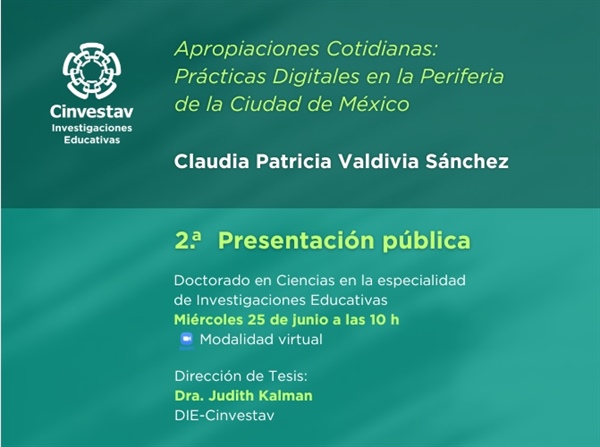 Cinvestav
Investigaciones
Educativas

Apropiaciones Cotidianas: Prácticas Digitales en la Periferia de la Ciudad de México

Claudia Patricia Valdivia Sánchez

2.ª Presentación pública

Doctorado en Ciencias en la especialidad de Investigaciones Educativas
Miércoles 25 de junio a las 10 h
Modalidad virtual

Dirección de Tesis:
Dra. Judith Kalman
DIE-Cinvestav